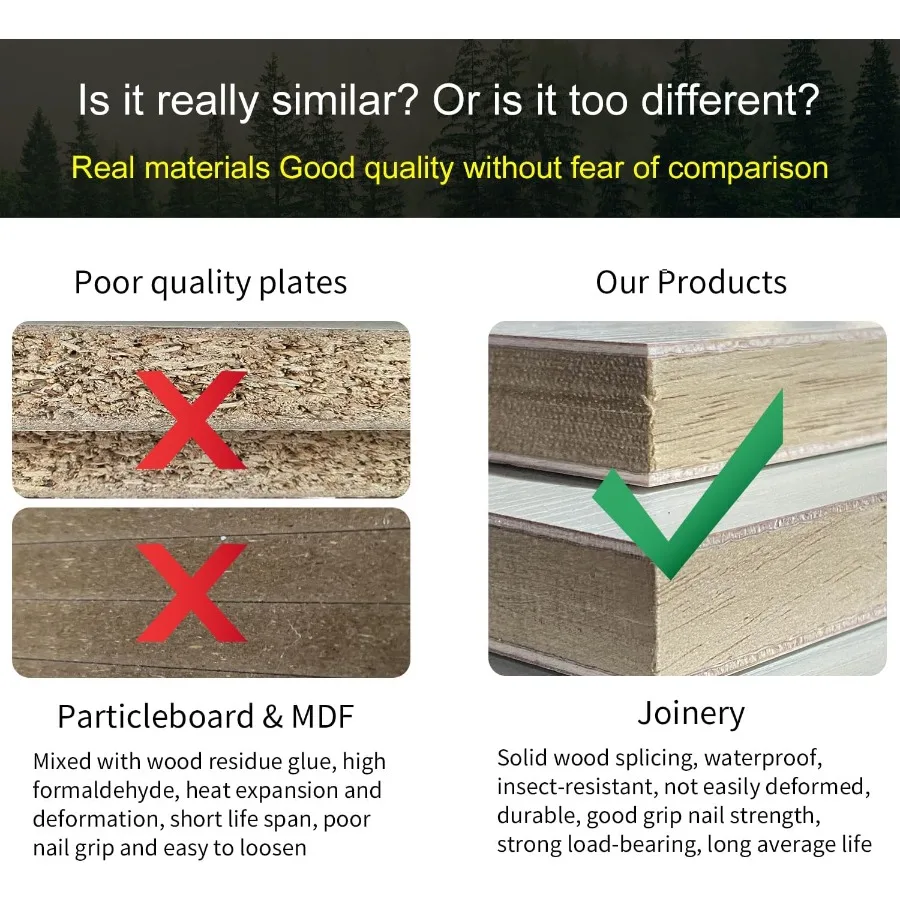 Is it really similar? Or is it too different?

Real materials Good quality without fear of comparison

Poor quality plates

Particleboard & MDF

Mixed with wood residue glue, high formaldehyde, heat expansion and deformation, short life span, poor nail grip and easy to loosen

Our Products

Joinery

Solid wood splicing, waterproof, insect-resistant, not easily deformed, durable, good grip nail strength, strong load-bearing, long average life